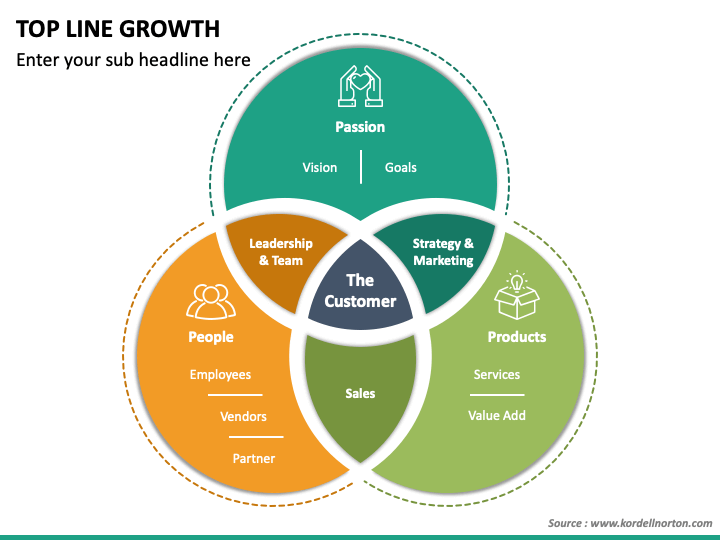 TOP LINE GROWTH

Enter your sub headline here

Passion

Vision

Goals

Leadership & Team

Strategy & Marketing

The Customer

People

Employees

Vendors

Partner

Sales

Products

Services

Value Add

Source : www.kordellnorton.com